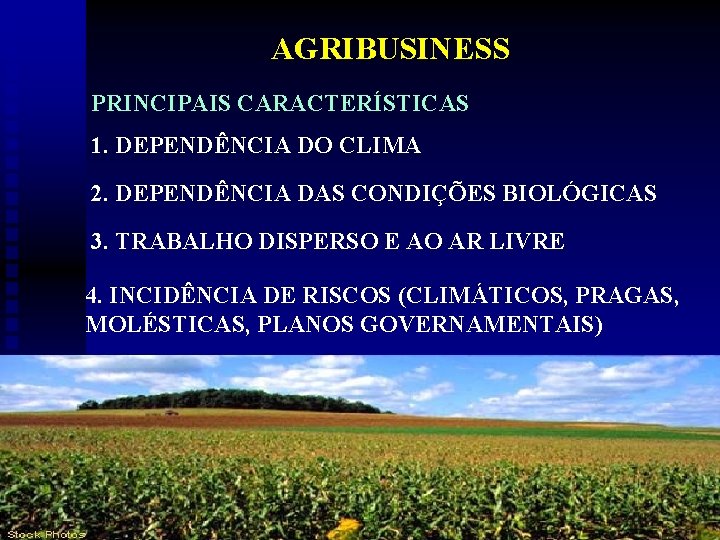 AGRIBUSINESS

PRINCIPAIS CARACTERÍSTICAS

1. DEPENDÊNCIA DO CLIMA

2. DEPENDÊNCIA DAS CONDIÇÕES BIOLÓGICAS

3. TRABALHO DISPERSO E AO AR LIVRE

4. INCIDÊNCIA DE RISCOS (CLIMÁTICOS, PRAGAS, MOLÉSTICAS, PLANOS GOVERNAMENTAIS)

Stock Photos